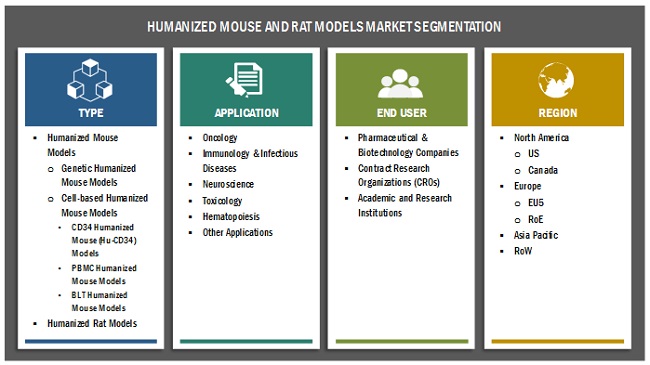 HUMANIZED MOUSE AND RAT MODELS MARKET SEGMENTATION

TYPE

- Humanized Mouse Models
  - Genetic Humanized Mouse Models
  - Cell-based Humanized Mouse Models
    - CD34 Humanized Mouse (Hu-CD34) Models
    - PBMC Humanized Mouse Models
    - BLT Humanized Mouse Models
- Humanized Rat Models

APPLICATION

- Oncology
- Immunology & Infectious Diseases
- Neuroscience
- Toxicology
- Hematopoiesis
- Other Applications

END USER

- Pharmaceutical & Biotechnology Companies
- Contract Research Organizations (CROs)
- Academic and Research Institutions

REGION

- North America
  - US
  - Canada
- Europe
  - EU5
  - RoE
- Asia Pacific
- RoW